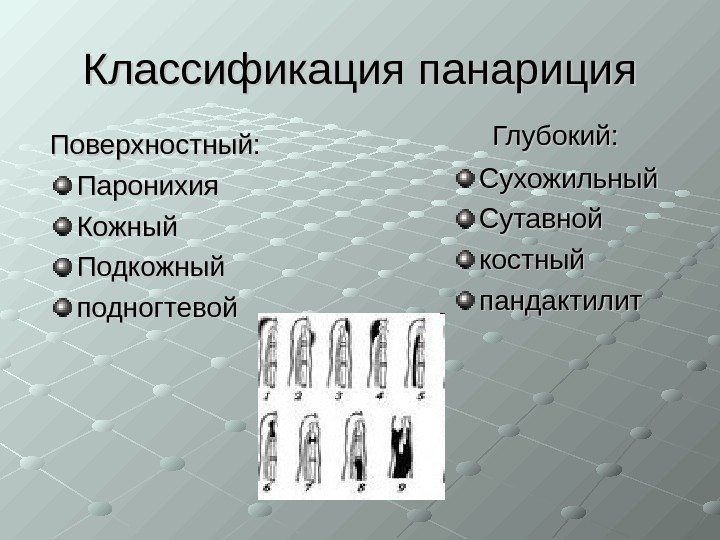 Классификация панариция

Поверхностный:
Паронихия
Кожный
Подкожный
подногтевой

Глубокий:
Сухожильный
Сутавной
костный
пандактилит

1 2 3 4 5
6 7 8 9